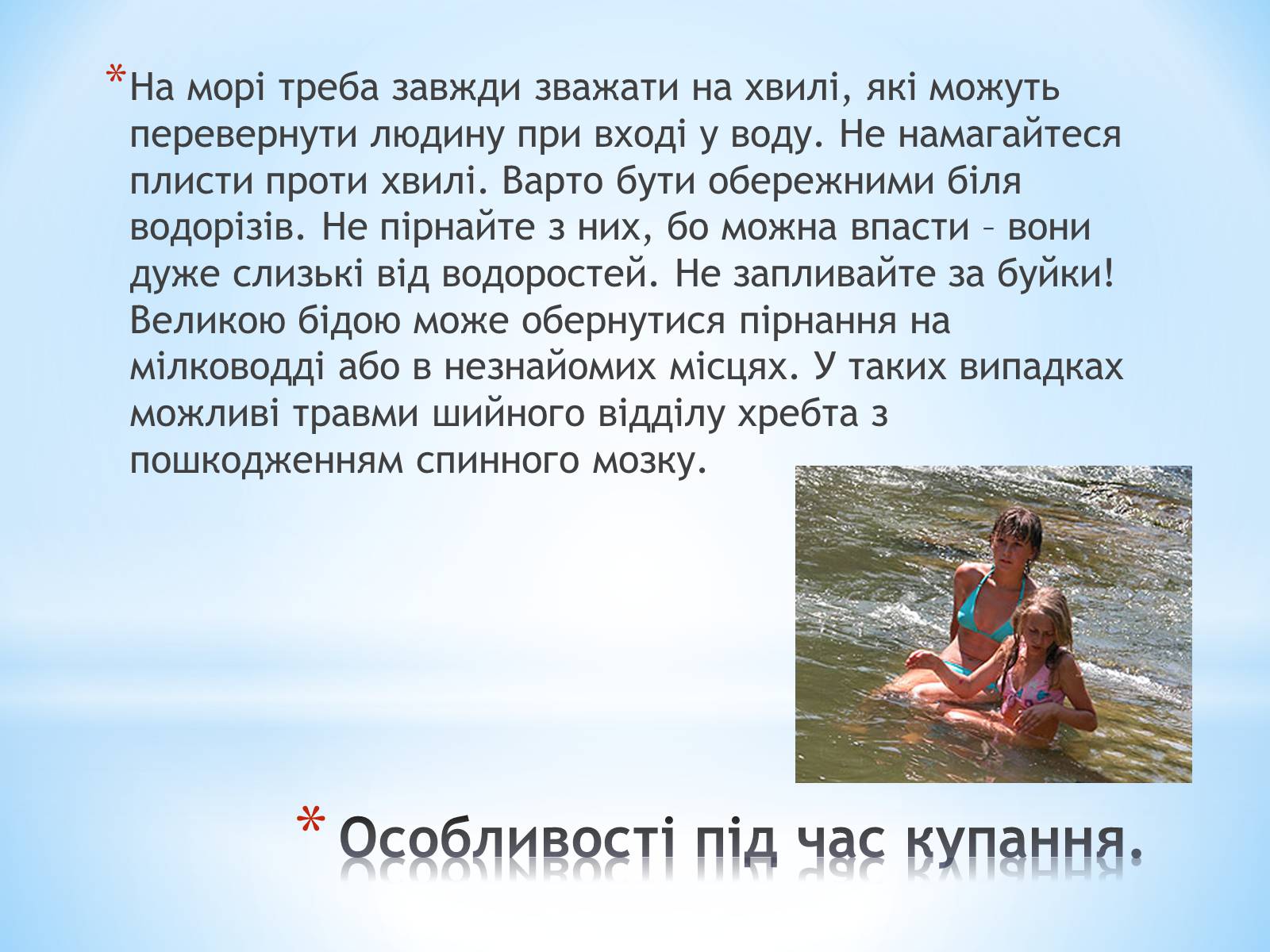 *На морі треба завжди зважати на хвилі, які можуть перевернути людину при вході у воду. Не намагайтеся плисти проти хвилі. Варто бути обережними біля водорізів. Не пірнайте з них, бо можна впасти – вони дуже слизькі від водоростей. Не запливайте за буйки! Великою бідою може обернутися пірнання на мілководді або в незнайомих місцях. У таких випадках можливі травми шийного відділу хребта з пошкодженням спинного мозку.

* Особливості під час купання.